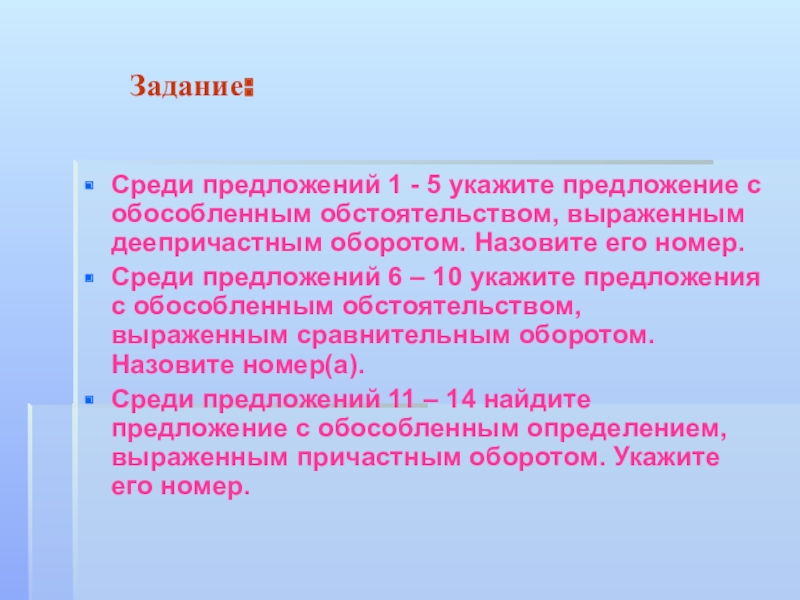 Задание:

Среди предложений 1 - 5 укажите предложение с обособленным обстоятельством, выраженным деепричастным оборотом. Назовите его номер.

Среди предложений 6 – 10 укажите предложения с обособленным обстоятельством, выраженным сравнительным оборотом. Назовите номер(а).

Среди предложений 11 – 14 найдите предложение с обособленным определением, выраженным причастным оборотом. Укажите его номер.